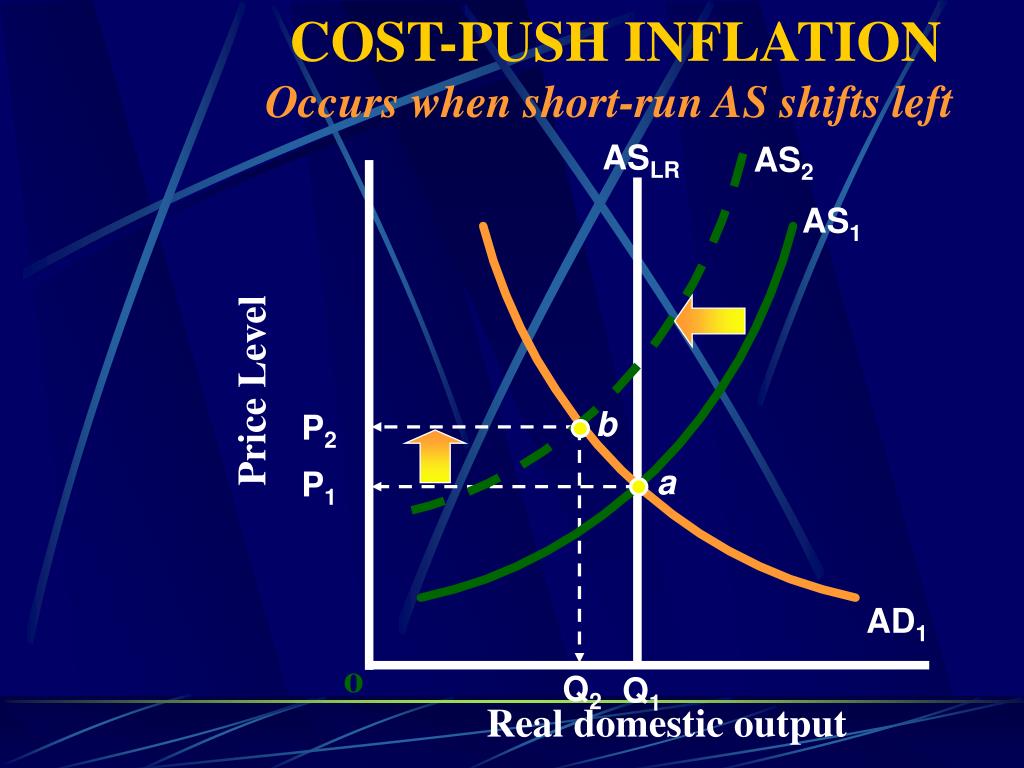 COST-PUSH INFLATION
Occurs when short-run AS shifts left

$AS_{LR}$
$AS_2$
$AS_1$

Price Level

$P_2$
$P_1$
b
a

$AD_1$

o
$Q_2$ $Q_1$
Real domestic output